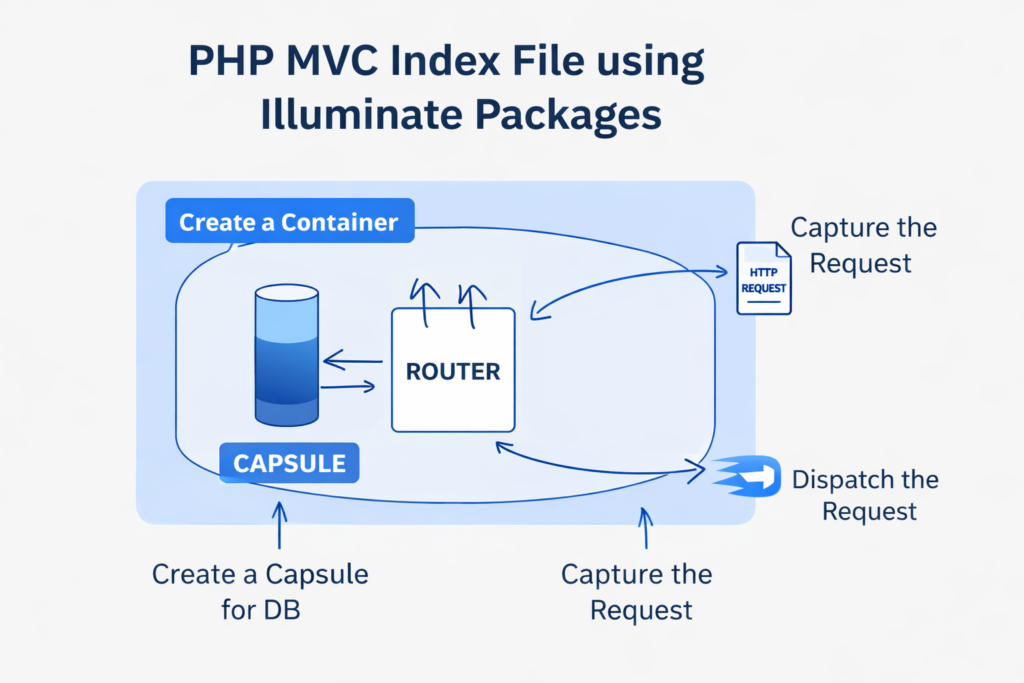 PHP MVC Index File using Illuminate Packages

Create a Container

Capture the Request

HTTP REQUEST

ROUTER

CAPSULE

Dispatch the Request

Create a Capsule for DB

Capture the Request